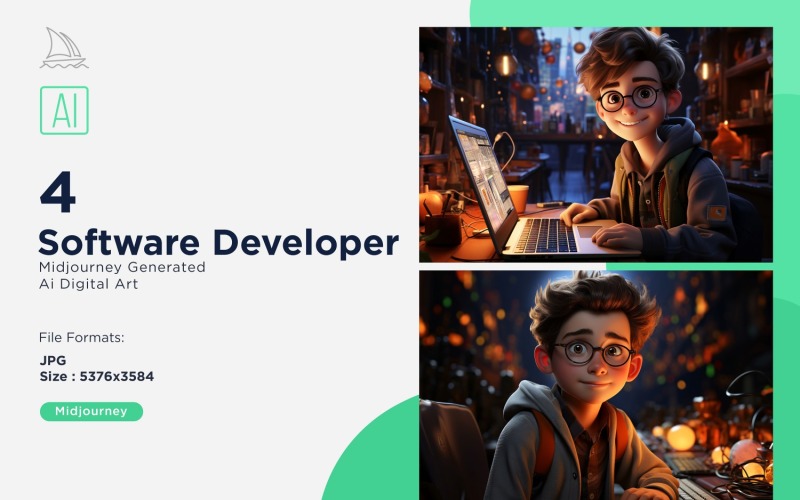 AI

4
Software Developer
Midjourney Generated
Ai Digital Art

File Formats:
JPG
Size : 5376x3584

Midjourney